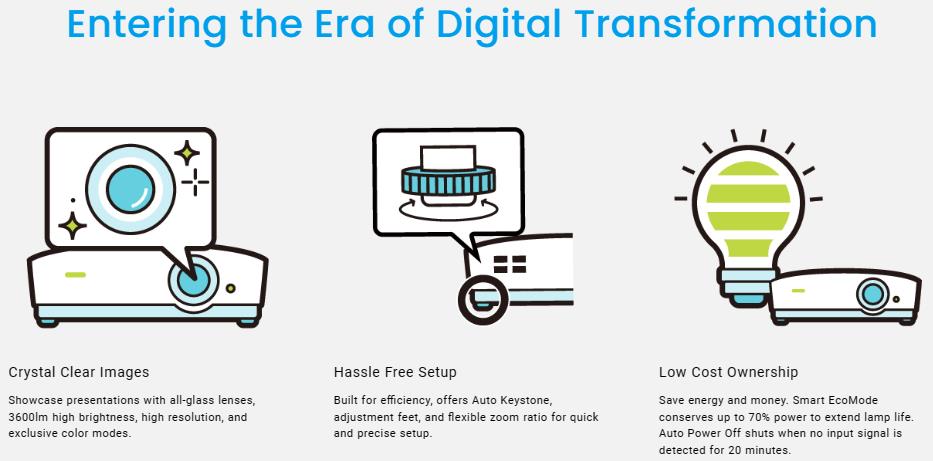 Entering the Era of Digital Transformation

Crystal Clear Images

Showcase presentations with all-glass lenses, 3600lm high brightness, high resolution, and exclusive color modes.

Hassle Free Setup

Built for efficiency, offers Auto Keystone, adjustment feet, and flexible zoom ratio for quick and precise setup.

Low Cost Ownership

Save energy and money. Smart EcoMode conserves up to 70% power to extend lamp life. Auto Power Off shuts when no input signal is detected for 20 minutes.